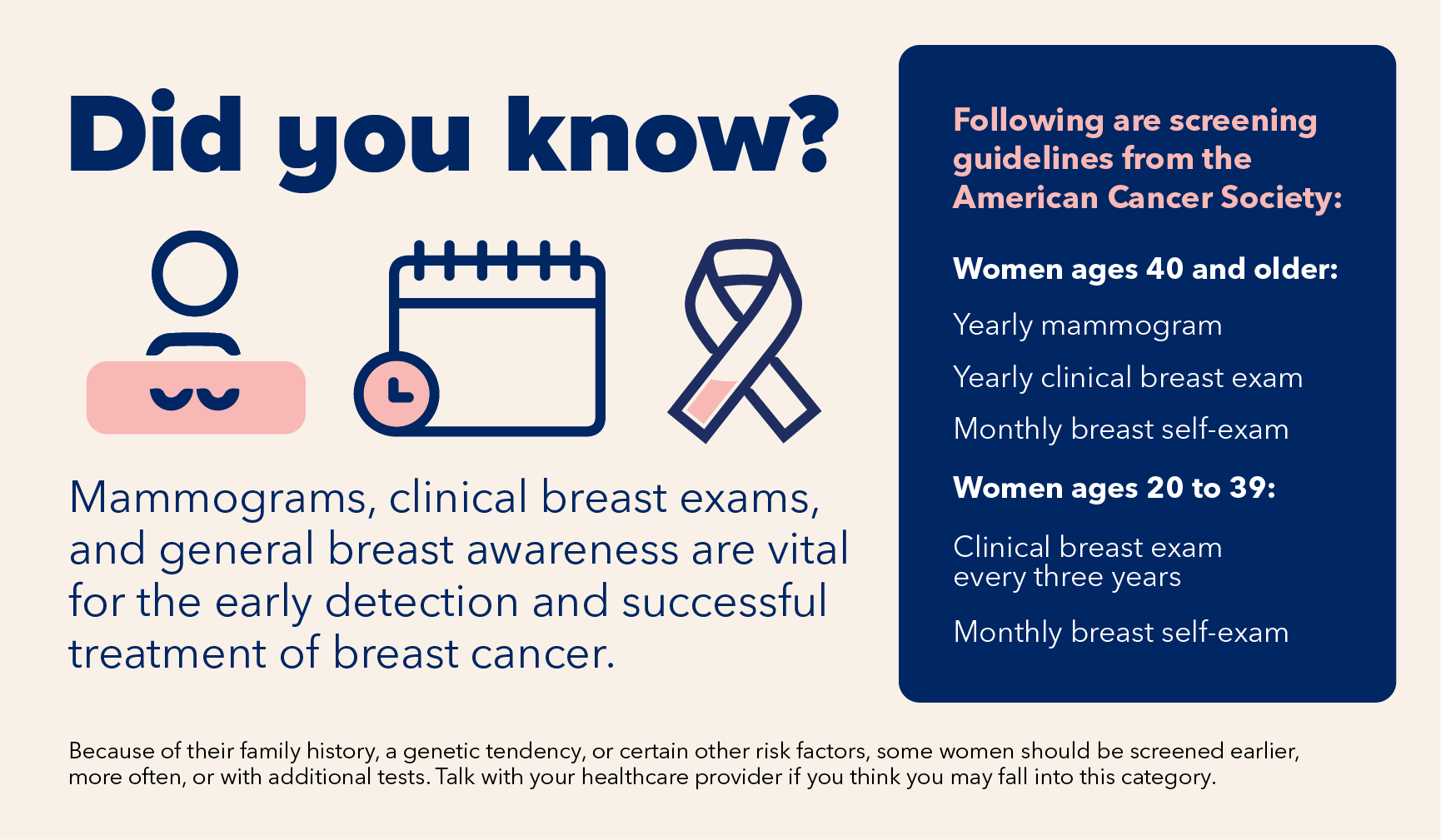 Did you know?

Mammograms, clinical breast exams, and general breast awareness are vital for the early detection and successful treatment of breast cancer.

Following are screening guidelines from the American Cancer Society:

Women ages 40 and older:

Yearly mammogram

Yearly clinical breast exam

Monthly breast self-exam

Women ages 20 to 39:

Clinical breast exam every three years

Monthly breast self-exam

Because of their family history, a genetic tendency, or certain other risk factors, some women should be screened earlier, more often, or with additional tests. Talk with your healthcare provider if you think you may fall into this category.